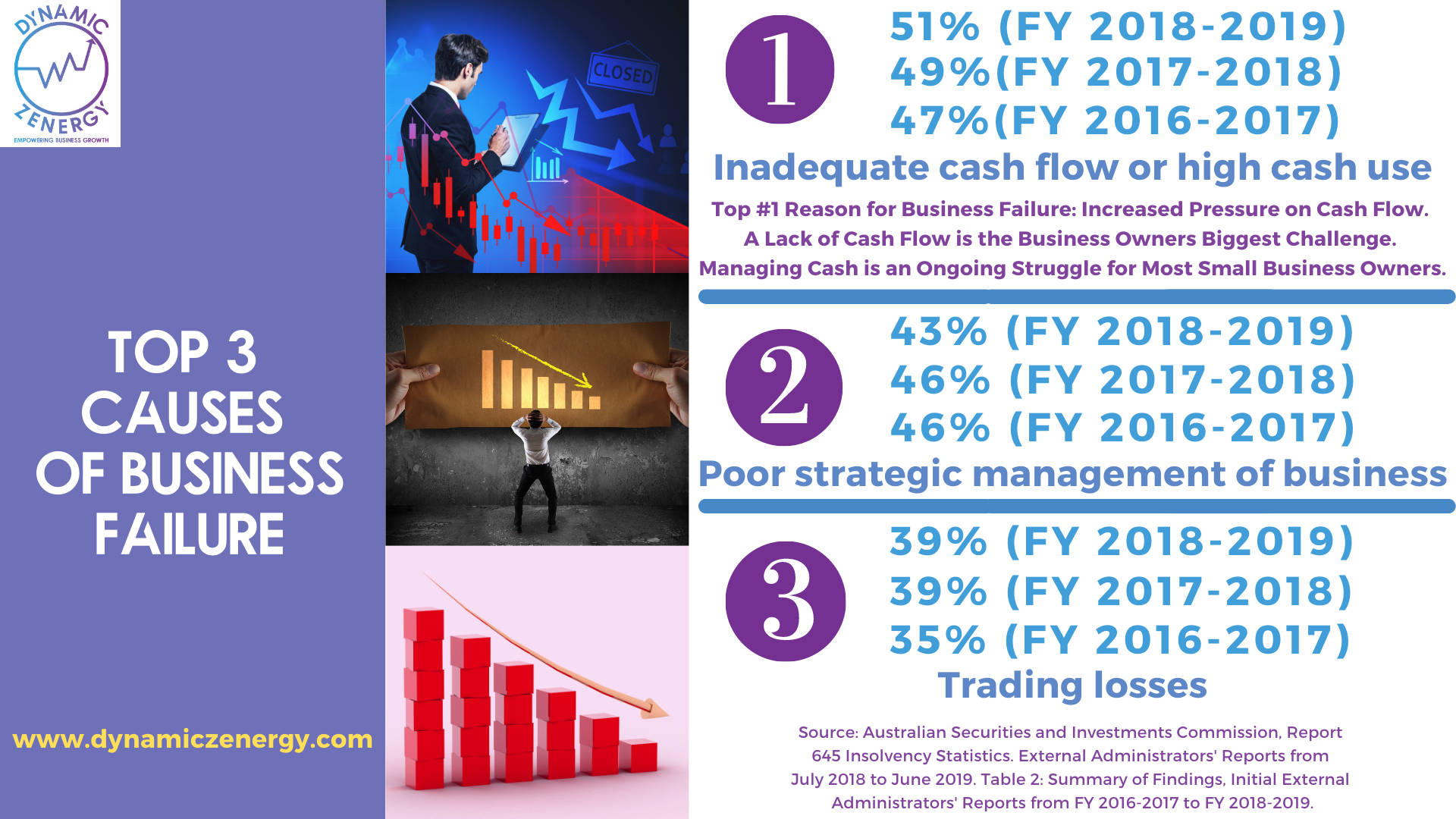 DYNAMIC ZENERGY
EMPOWERING BUSINESS GROWTH

TOP 3 CAUSES OF BUSINESS FAILURE

www.dynamiczenergy.com

CLOSED

1
51% (FY 2018-2019)
49%(FY 2017-2018)
47%(FY 2016-2017)
Inadequate cash flow or high cash use
Top #1 Reason for Business Failure: Increased Pressure on Cash Flow. A Lack of Cash Flow is the Business Owners Biggest Challenge. Managing Cash is an Ongoing Struggle for Most Small Business Owners.

2
43% (FY 2018-2019)
46% (FY 2017-2018)
46% (FY 2016-2017)
Poor strategic management of business

3
39% (FY 2018-2019)
39% (FY 2017-2018)
35% (FY 2016-2017)
Trading losses

Source: Australian Securities and Investments Commission, Report 645 Insolvency Statistics. External Administrators' Reports from July 2018 to June 2019. Table 2: Summary of Findings, Initial External Administrators' Reports from FY 2016-2017 to FY 2018-2019.